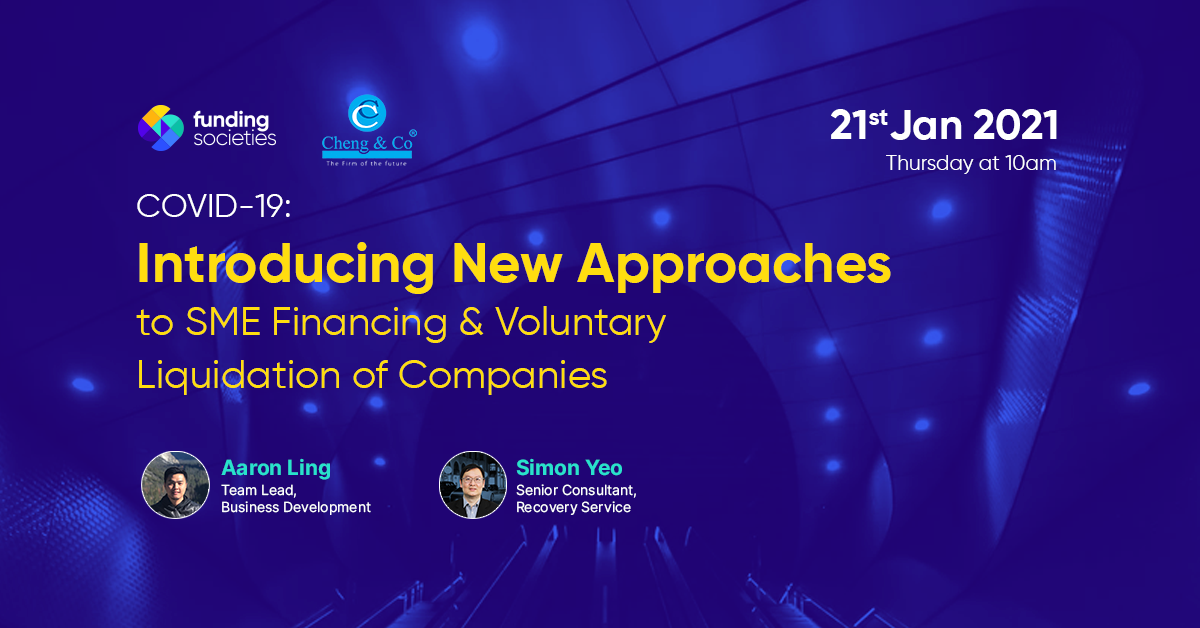 funding
societies

Cheng & Co®
The Firm of the future

21st Jan 2021
Thursday at 10am

COVID-19:

Introducing New Approaches

to SME Financing & Voluntary Liquidation of Companies

Aaron Ling
Team Lead,
Business Development

Simon Yeo
Senior Consultant,
Recovery Service